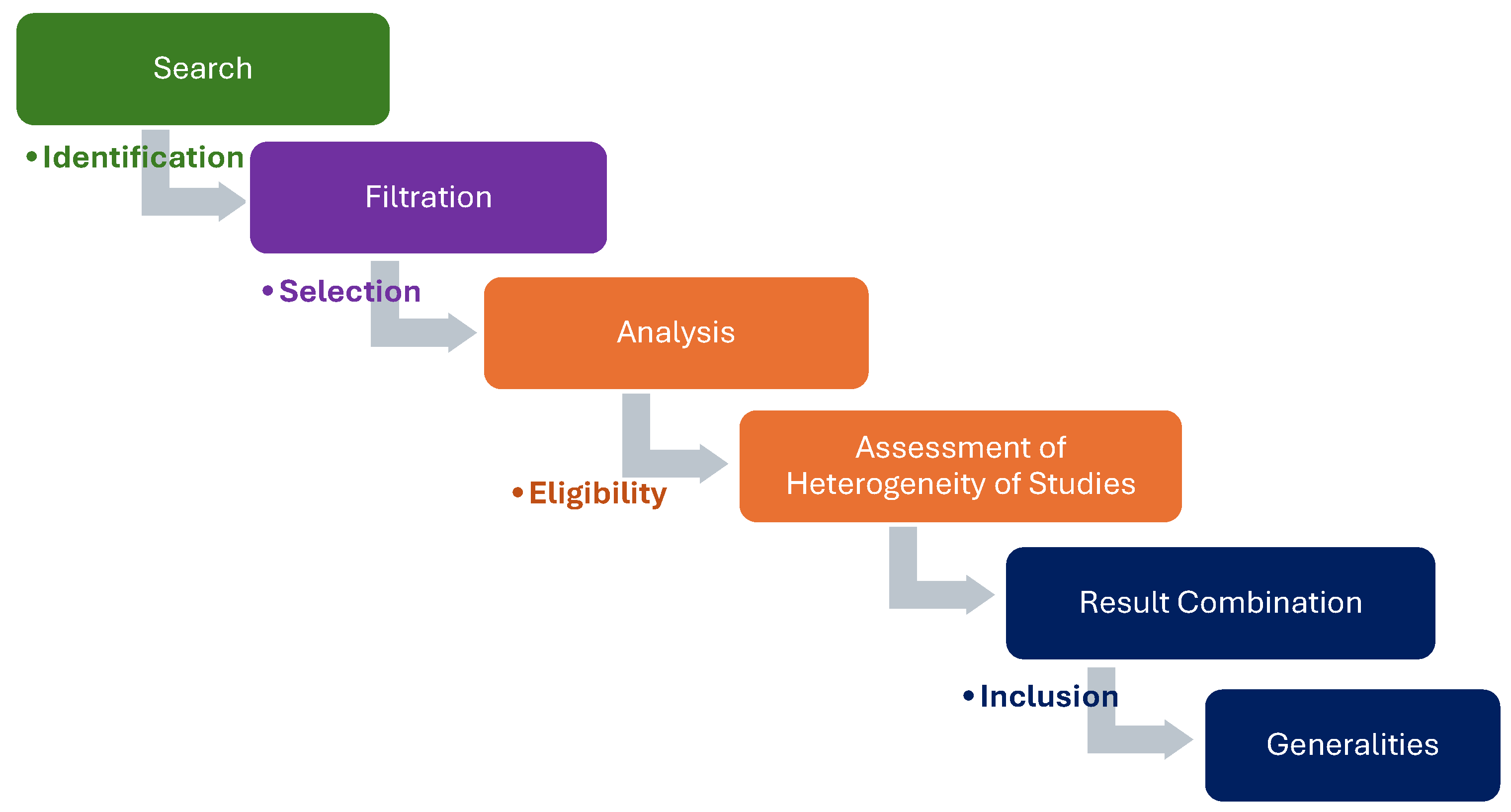 Search

• Identification

Filtration

• Selection

Analysis

• Eligibility

Assessment of Heterogeneity of Studies

Result Combination

• Inclusion

Generalities